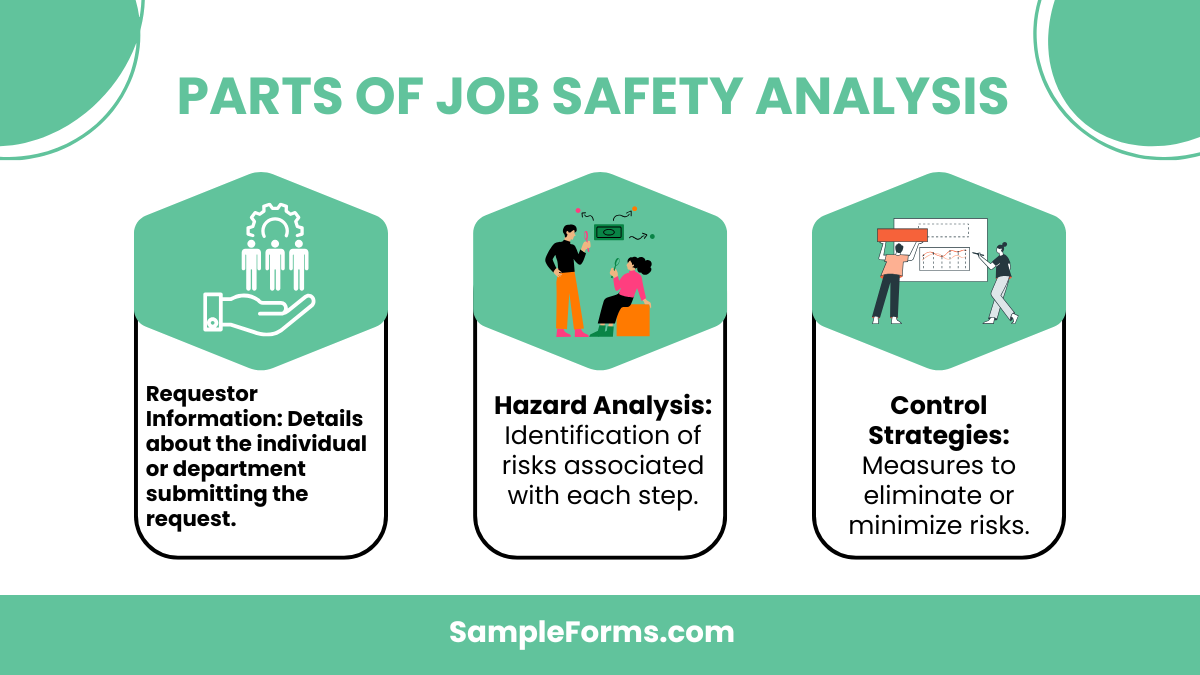 PARTS OF JOB SAFETY ANALYSIS

Requestor Information: Details about the individual or department submitting the request.

Hazard Analysis: Identification of risks associated with each step.

Control Strategies: Measures to eliminate or minimize risks.

SampleForms.com